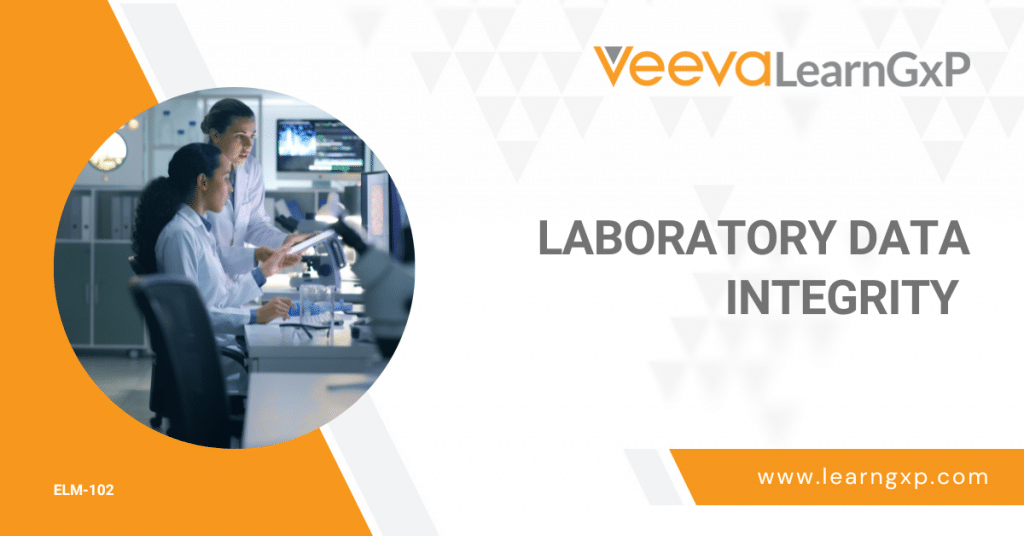 Veeva LearnGxP

LABORATORY DATA INTEGRITY

ELM-102

www.learngxp.com